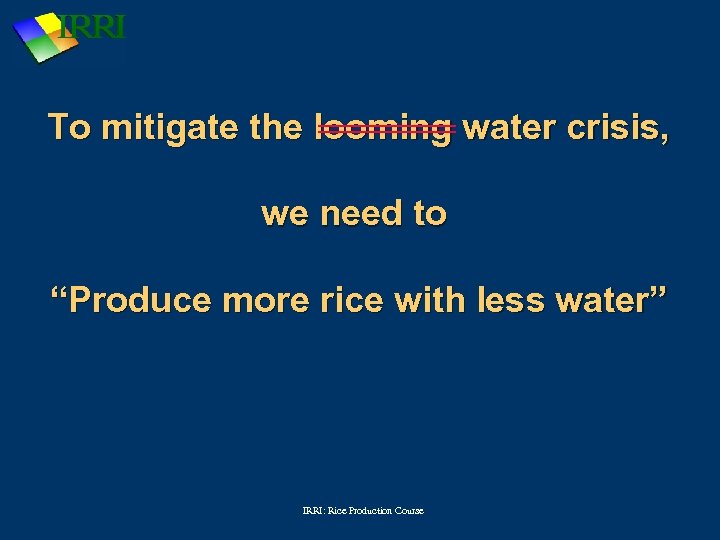 IRRI

To mitigate the ~~looming~~ water crisis,

we need to

“Produce more rice with less water”

IRRI: Rice Production Course